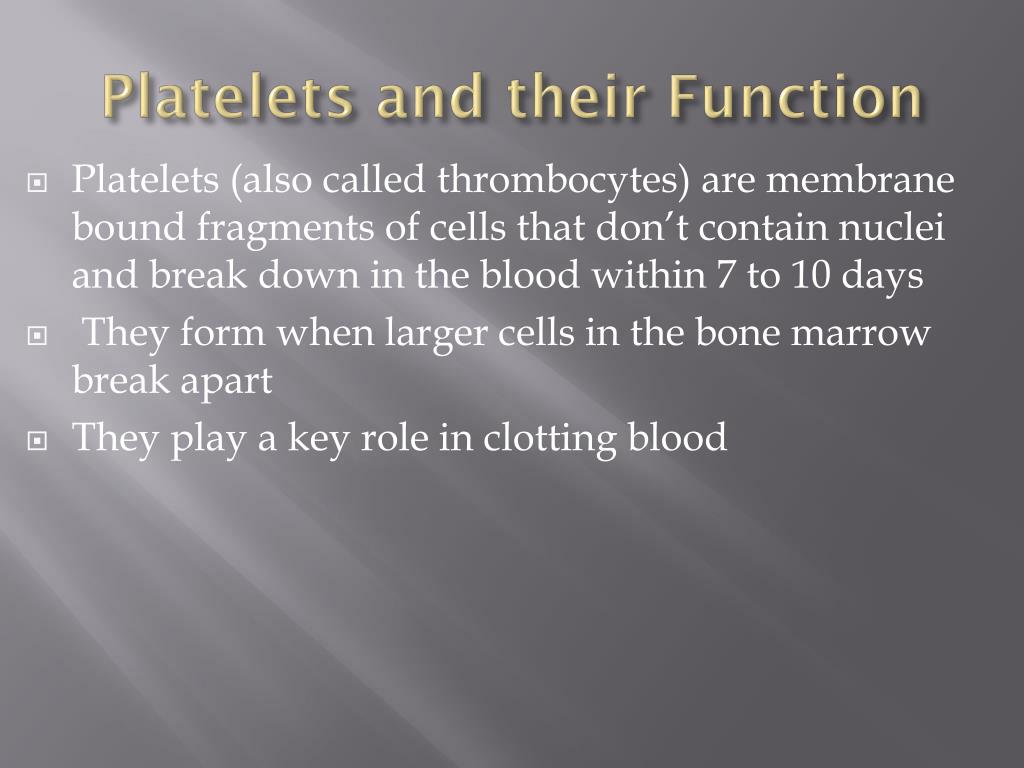 Platelets and their Function

Platelets (also called thrombocytes) are membrane bound fragments of cells that don’t contain nuclei and break down in the blood within 7 to 10 days

They form when larger cells in the bone marrow break apart

They play a key role in clotting blood